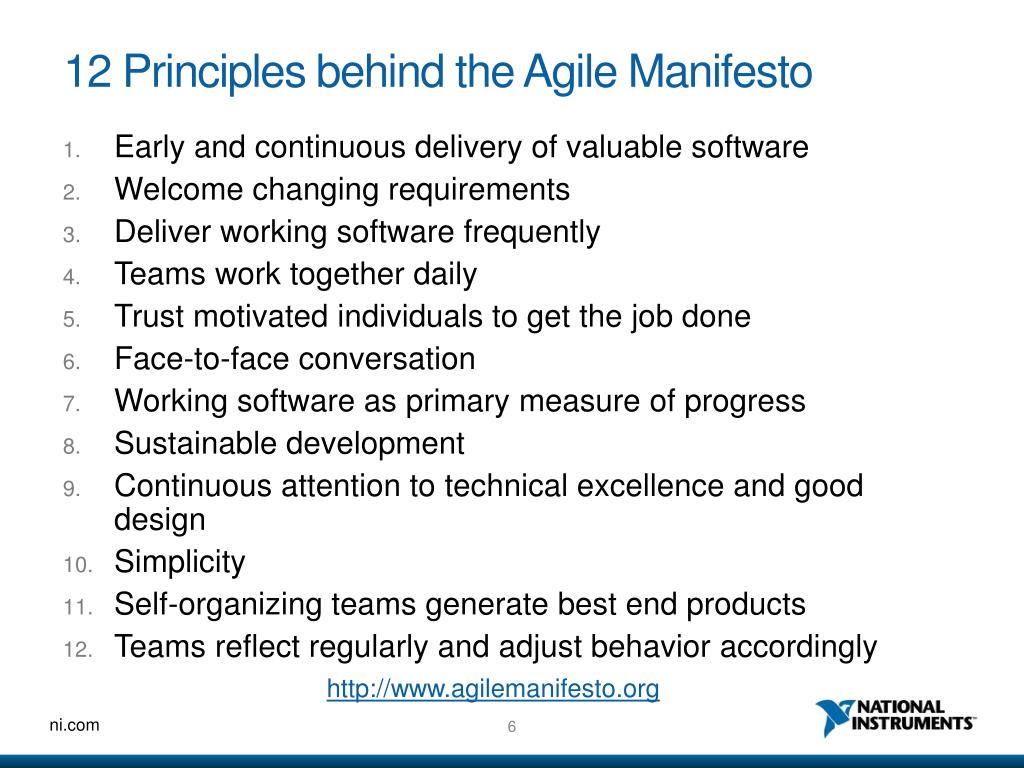 12 Principles behind the Agile Manifesto

1. Early and continuous delivery of valuable software
2. Welcome changing requirements
3. Deliver working software frequently
4. Teams work together daily
5. Trust motivated individuals to get the job done
6. Face-to-face conversation
7. Working software as primary measure of progress
8. Sustainable development
9. Continuous attention to technical excellence and good design
10. Simplicity
11. Self-organizing teams generate best end products
12. Teams reflect regularly and adjust behavior accordingly

http://www.agilemanifesto.org

ni.com

6

NATIONAL INSTRUMENTS™